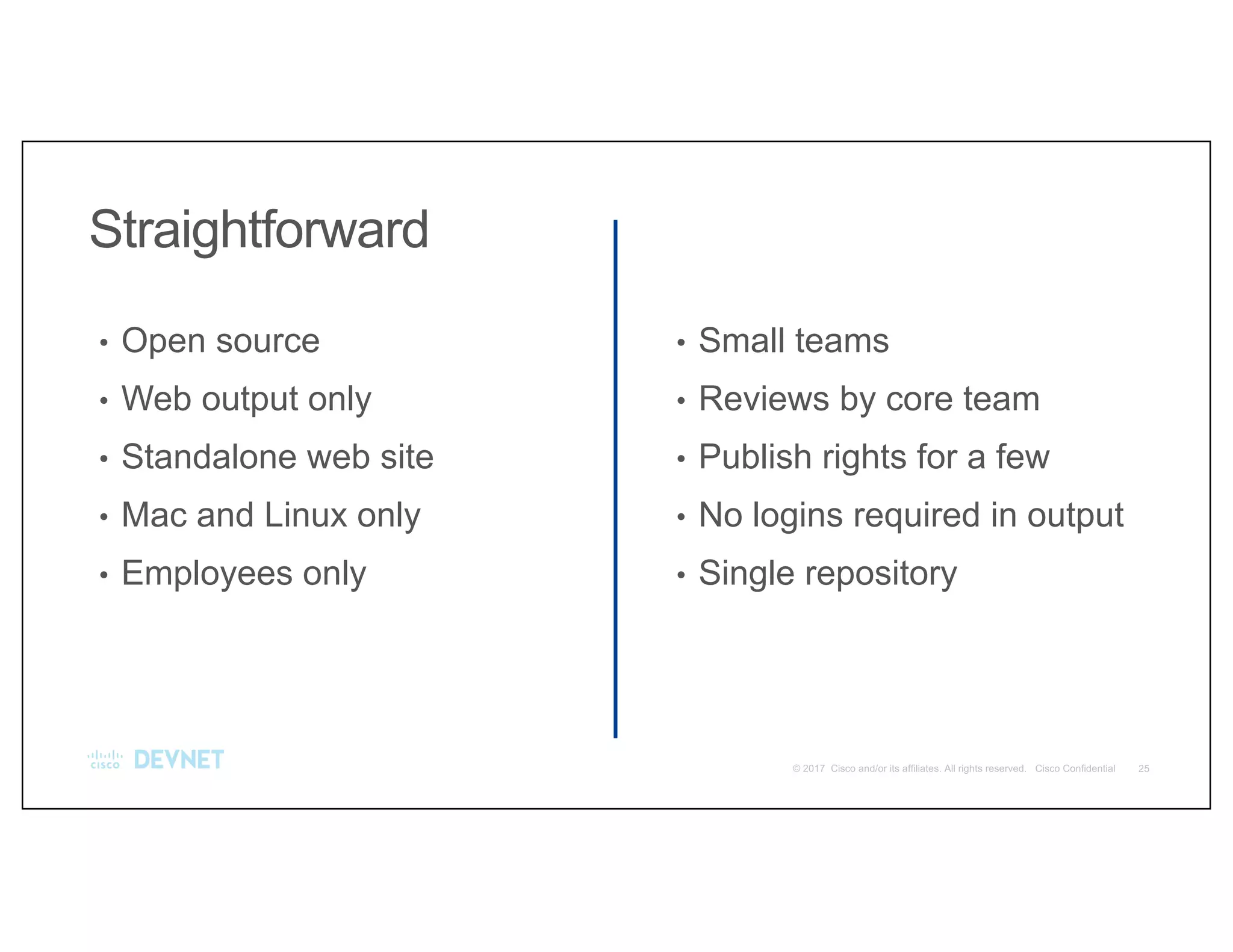 Straightforward

• Open source
• Web output only
• Standalone web site
• Mac and Linux only
• Employees only

• Small teams
• Reviews by core team
• Publish rights for a few
• No logins required in output
• Single repository

cisco DEVNET

© 2017 Cisco and/or its affiliates. All rights reserved. Cisco Confidential 25